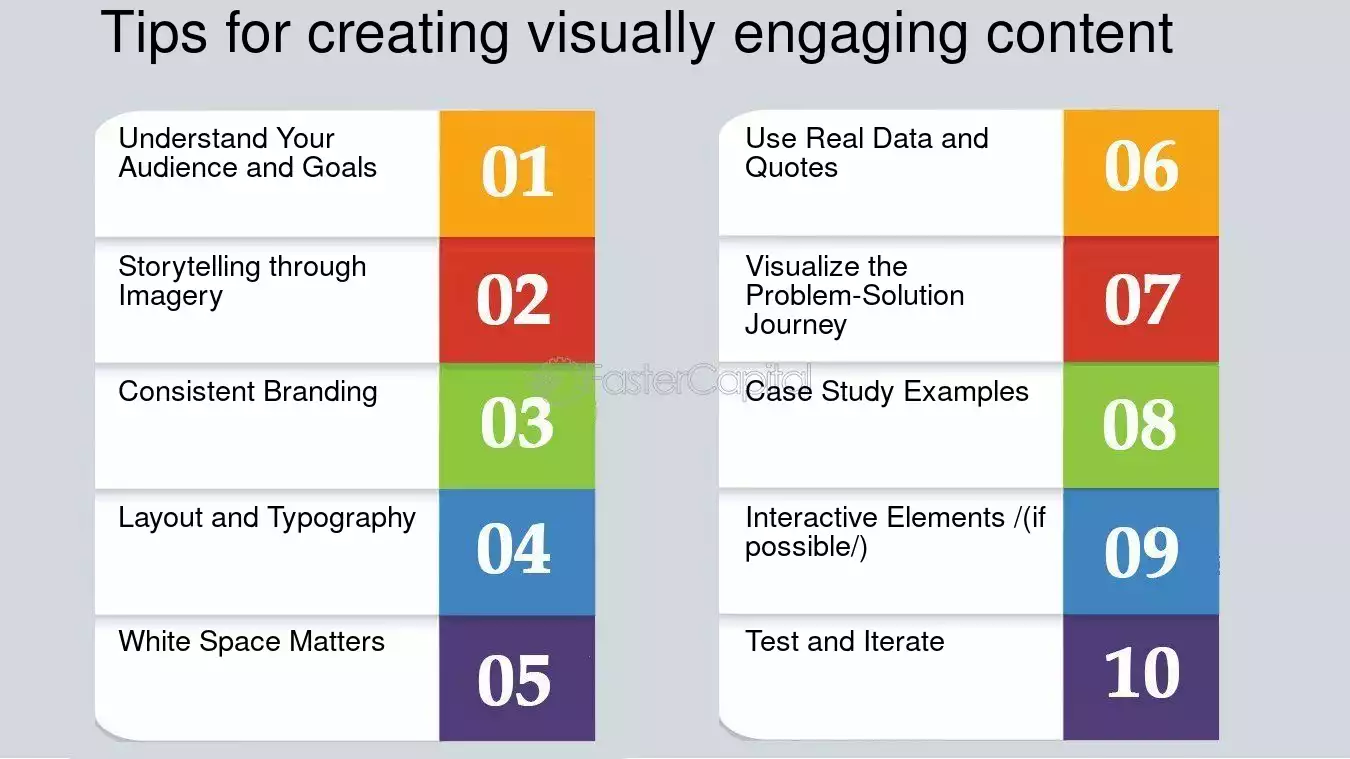 Tips for creating visually engaging content

Understand Your Audience and Goals
01

Storytelling through Imagery
02

Consistent Branding
03

Layout and Typography
04

White Space Matters
05

Use Real Data and Quotes
06

Visualize the Problem-Solution Journey
07

Case Study Examples
08

Interactive Elements /(if possible/)
09

Test and Iterate
10

FasterCapital